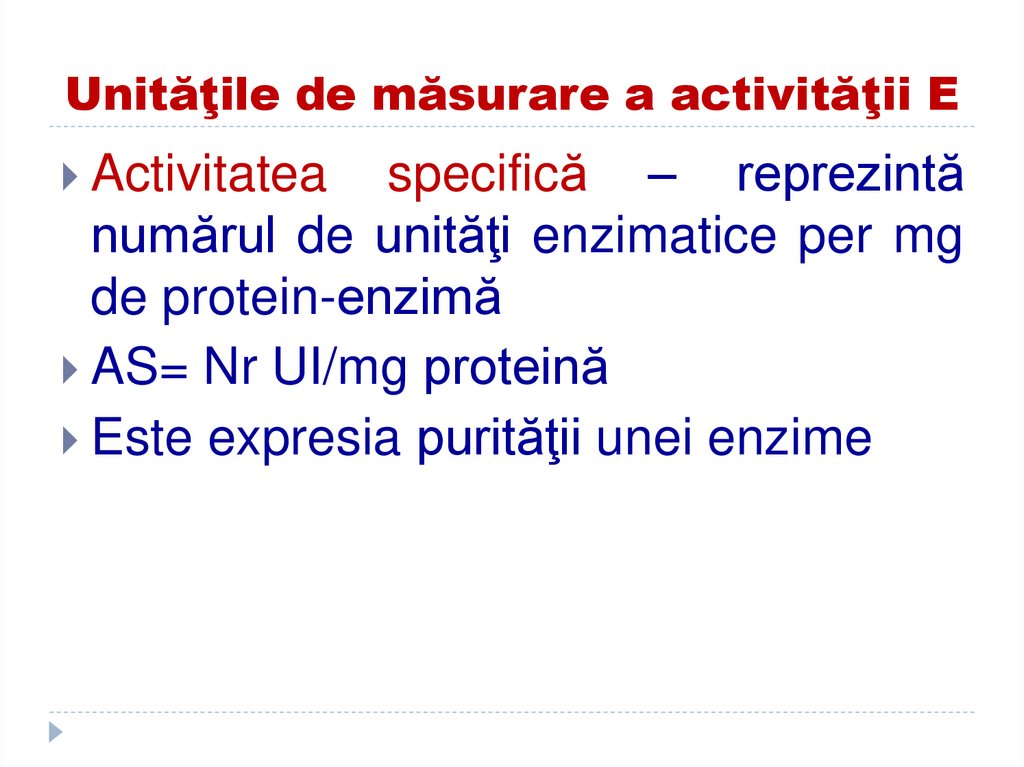 Unităţile de măsurare a activităţii E

Activitatea specifică – reprezintă numărul de unităţi enzimatice per mg de protein-enzimă

AS= Nr UI/mg proteină

Este expresia purităţii unei enzime